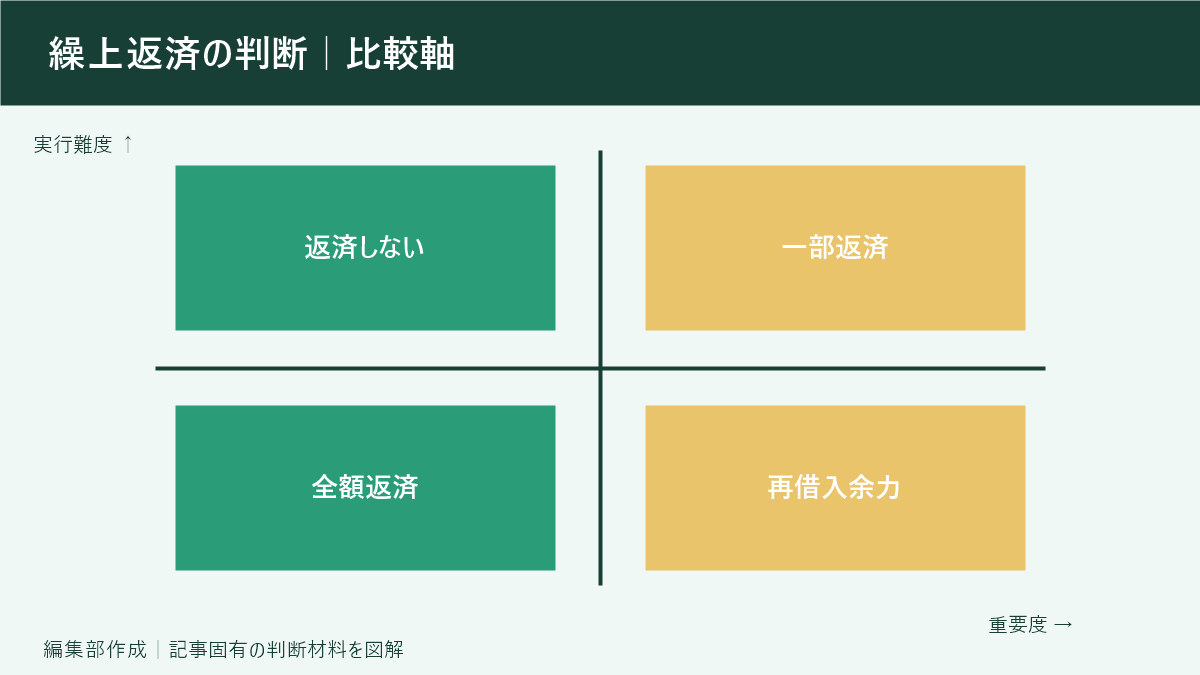 繰上返済の判断｜比較軸

実行難度 ↑

返済しない

一部返済

全額返済

再借入余力

重要度 →

編集部作成｜記事固有の判断材料を図解